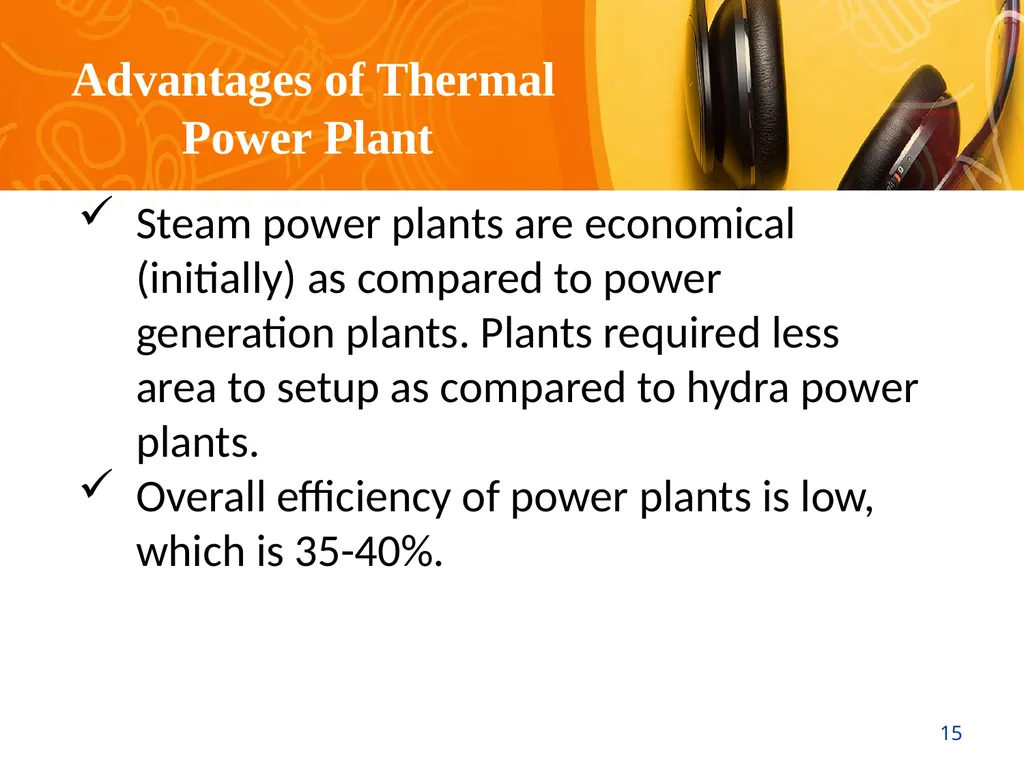 Advantages of Thermal Power Plant

✓ Steam power plants are economical (initially) as compared to power generation plants. Plants required less area to setup as compared to hydra power plants.

✓ Overall efficiency of power plants is low, which is 35-40%.

15